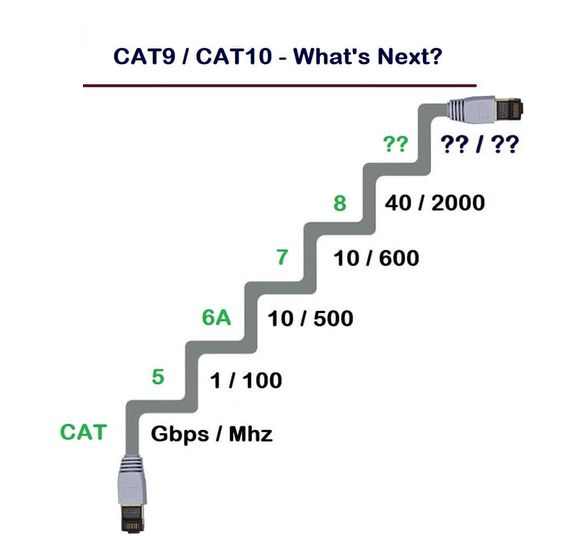 CAT9 / CAT10 - What's Next?

?? ?? / ??

8 40 / 2000

7 10 / 600

6A 10 / 500

5 1 / 100

CAT Gbps / Mhz